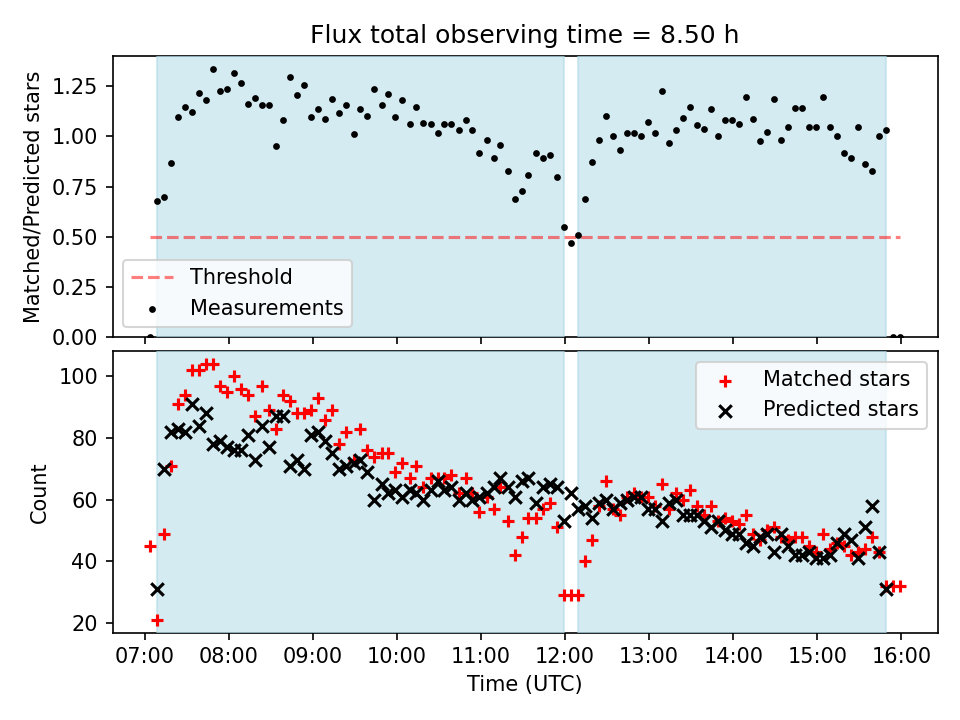 Flux total observing time = 8.50 h

Matched/Predicted stars

1.25
1.00
0.75
0.50
0.25
0.00

Threshold
Measurements

Count

100
80
60
40
20

Matched stars
Predicted stars

07:00 08:00 09:00 10:00 11:00 12:00 13:00 14:00 15:00 16:00

Time (UTC)